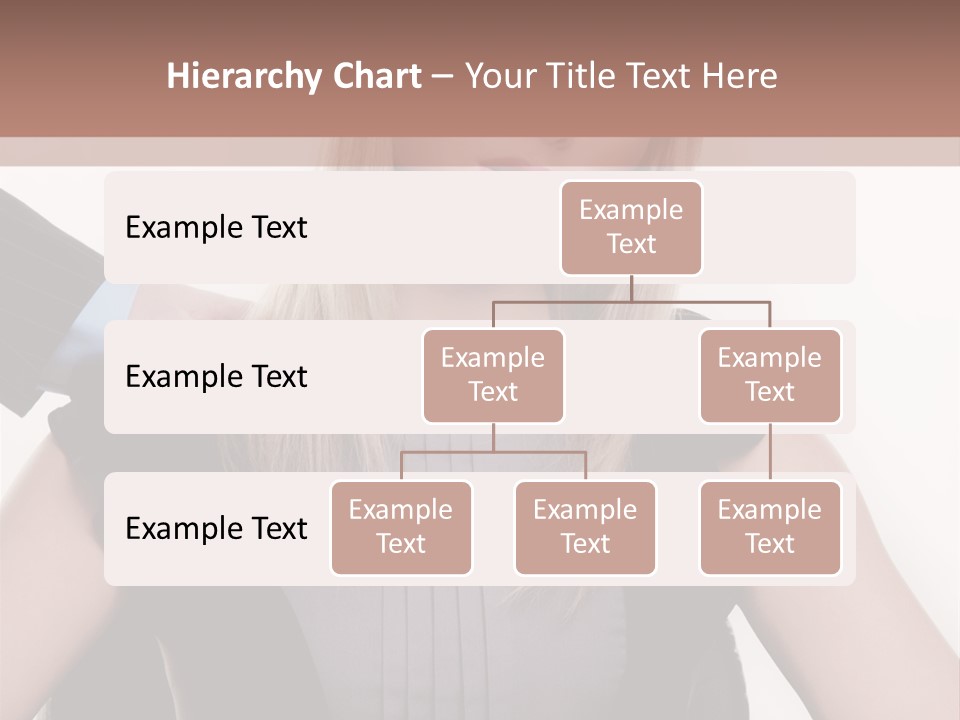 Hierarchy Chart – Your Title Text Here

Example Text

Example Text

Example Text

Example Text

Example Text

Example Text

Example Text

Example Text

Example Text